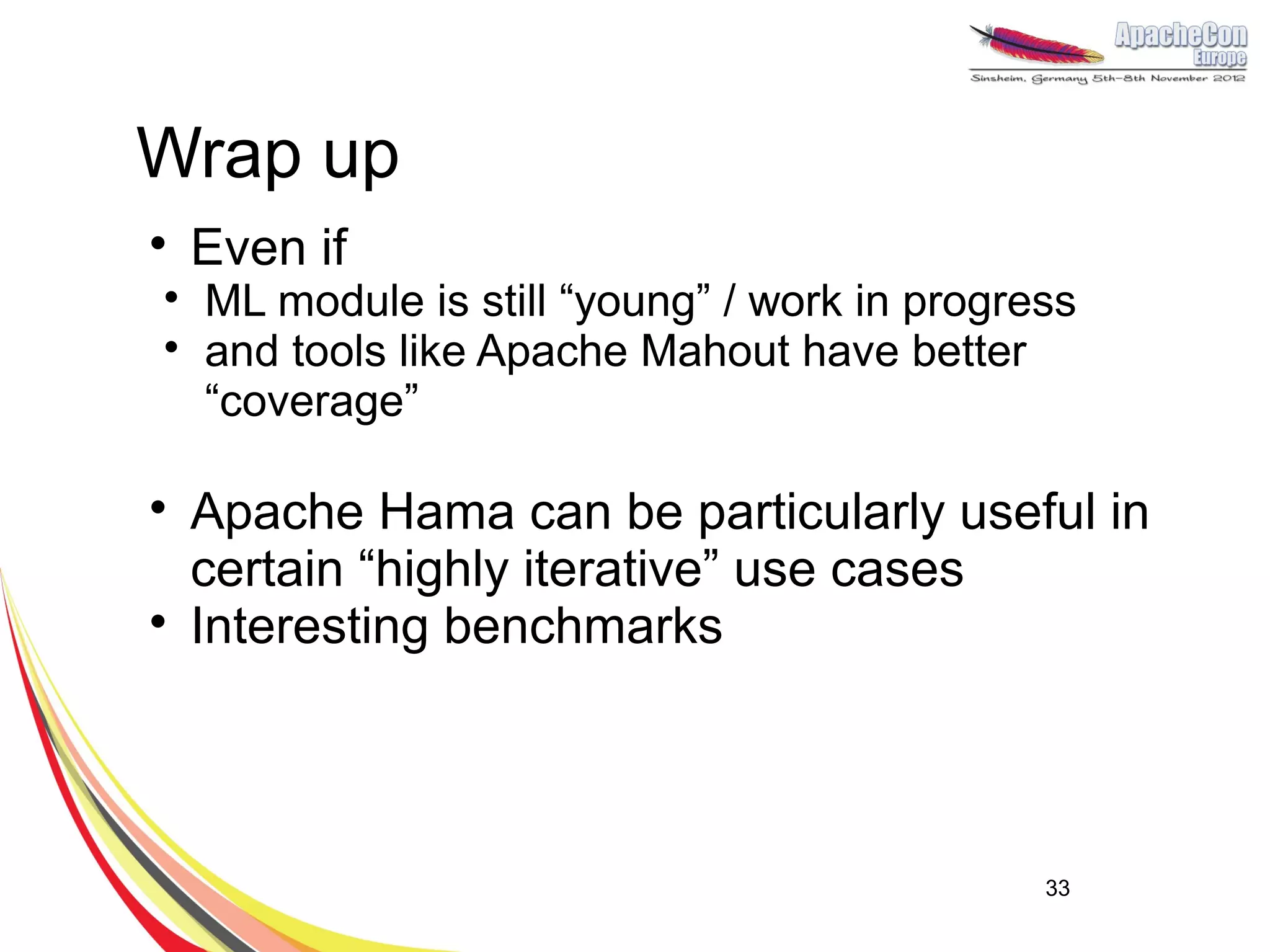 ApacheCon Europe
Sinsheim, Germany 5th-8th November 2012

Wrap up

• Even if
• ML module is still “young” / work in progress
• and tools like Apache Mahout have better “coverage”

• Apache Hama can be particularly useful in certain “highly iterative” use cases
• Interesting benchmarks

33